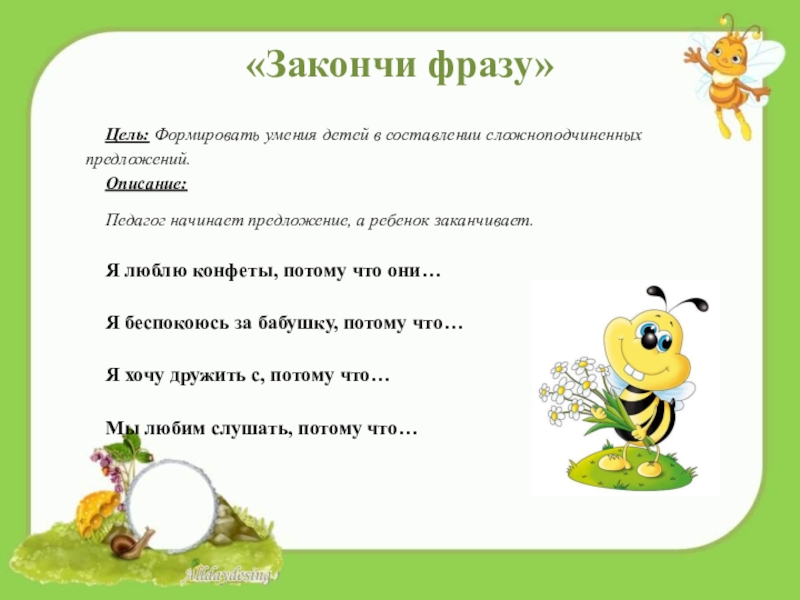 «Закончи фразу»

Цель: Формировать умения детей в составлении сложноподчиненных предложений.

Описание:

Педагог начинает предложение, а ребенок заканчивает.

Я люблю конфеты, потому что они…

Я беспокоюсь за бабушку, потому что…

Я хочу дружить с, потому что…

Мы любим слушать, потому что…

Alldaydesing